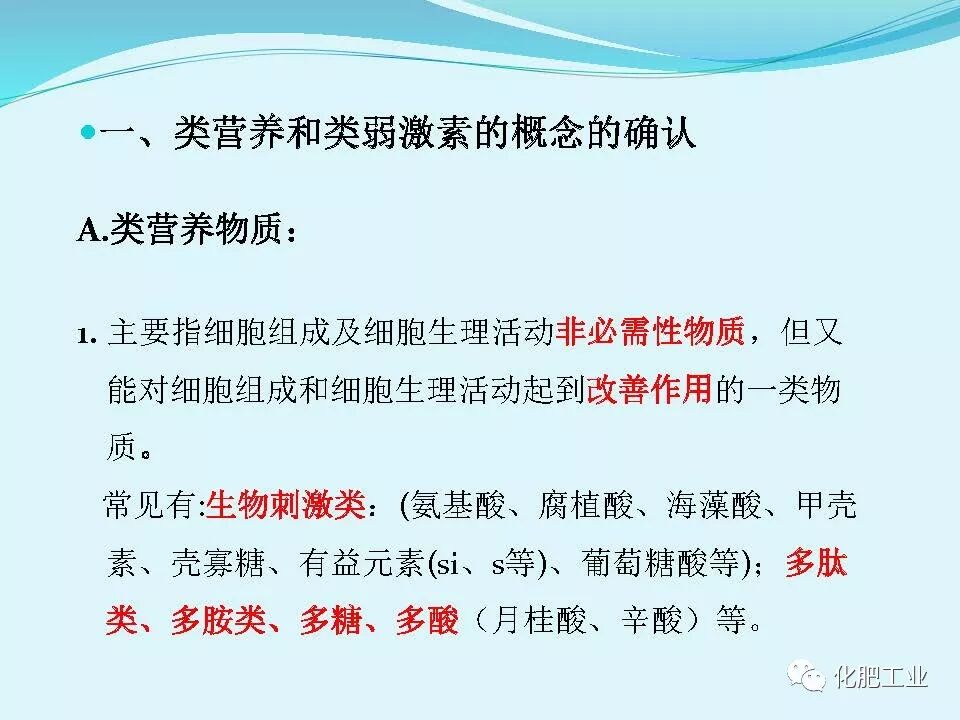 一、类营养和类弱激素的概念的确认

A.类营养物质：

1. 主要指细胞组成及细胞生理活动非必需性物质，但又能对细胞组成和细胞生理活动起到改善作用的一类物质。

常见有:生物刺激类：(氨基酸、腐植酸、海藻酸、甲壳素、壳寡糖、有益元素(si、s等)、葡萄糖酸等)；多肽类、多胺类、多糖、多酸（月桂酸、辛酸）等。

化肥工业